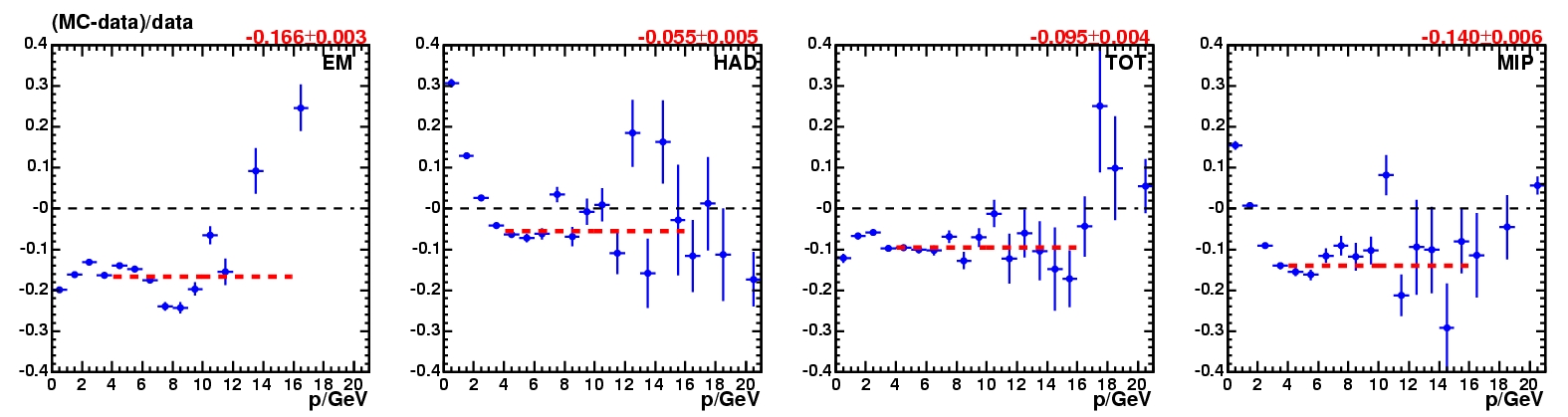 (MC-data)/data

-0.166+0.003
EM
0.4
0.3
0.2
0.1
-0
-0.1
-0.2
-0.3
-0.4
0 2 4 6 8 10 12 14 16 18 20
p/GeV

-0.055+0.005
HAD
0.4
0.3
0.2
0.1
-0
-0.1
-0.2
-0.3
-0.4
0 2 4 6 8 10 12 14 16 18 20
p/GeV

-0.095+0.004
TOT
0.4
0.3
0.2
0.1
-0
-0.1
-0.2
-0.3
-0.4
0 2 4 6 8 10 12 14 16 18 20
p/GeV

-0.140+0.006
MIP
0.4
0.3
0.2
0.1
-0
-0.1
-0.2
-0.3
-0.4
0 2 4 6 8 10 12 14 16 18 20
p/GeV